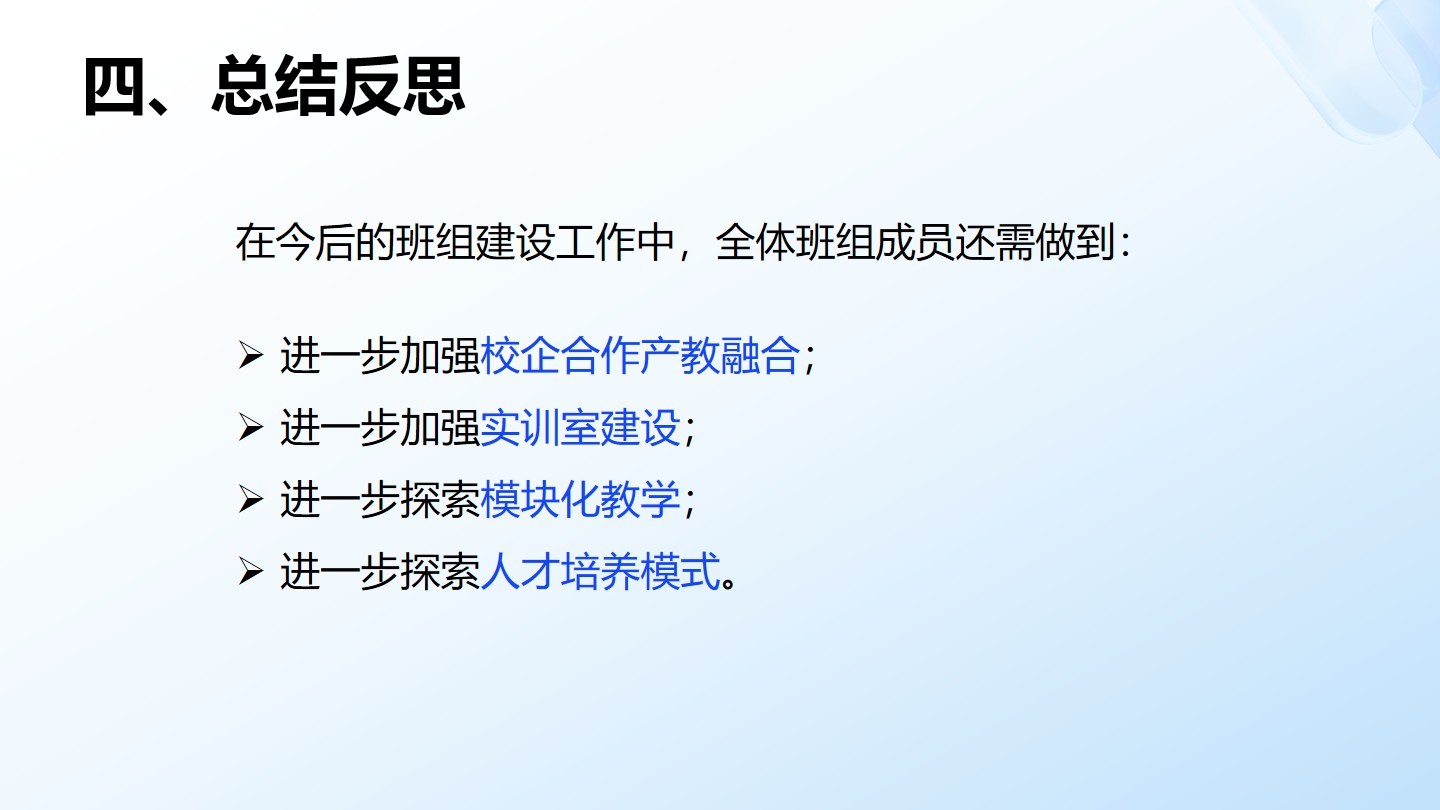 四、总结反思

在今后的班组建设工作中，全体班组成员还需做到：

➢ 进一步加强校企合作产教融合；
➢ 进一步加强实训室建设；
➢ 进一步探索模块化教学；
➢ 进一步探索人才培养模式。